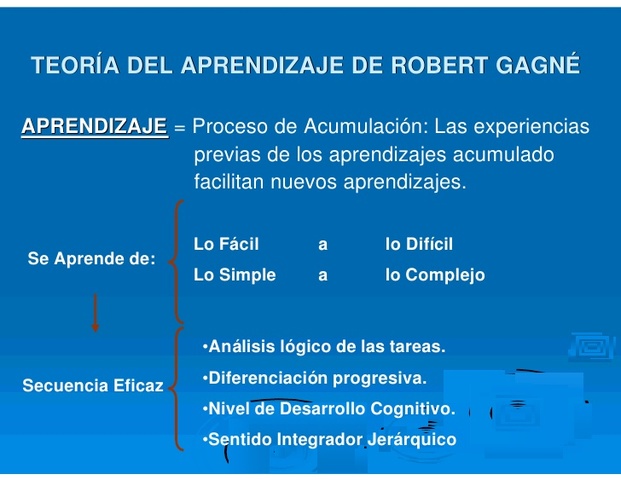 TEORÍA DEL APRENDIZAJE DE ROBERT GAGNÉ

APRENDIZAJE = Proceso de Acumulación: Las experiencias previas de los aprendizajes acumulado facilitan nuevos aprendizajes.

Se Aprende de:

Lo Fácil a lo Difícil
Lo Simple a lo Complejo

Secuencia Eficaz

•Análisis lógico de las tareas.
•Diferenciación progresiva.
•Nivel de Desarrollo Cognitivo.
•Sentido Integrador Jerárquico